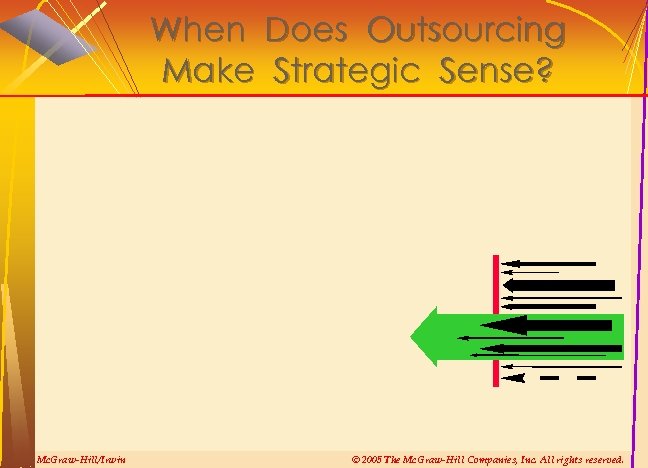 When Does Outsourcing Make Strategic Sense?

McGraw-Hill/Irwin

© 2005 The McGraw-Hill Companies, Inc. All rights reserved.